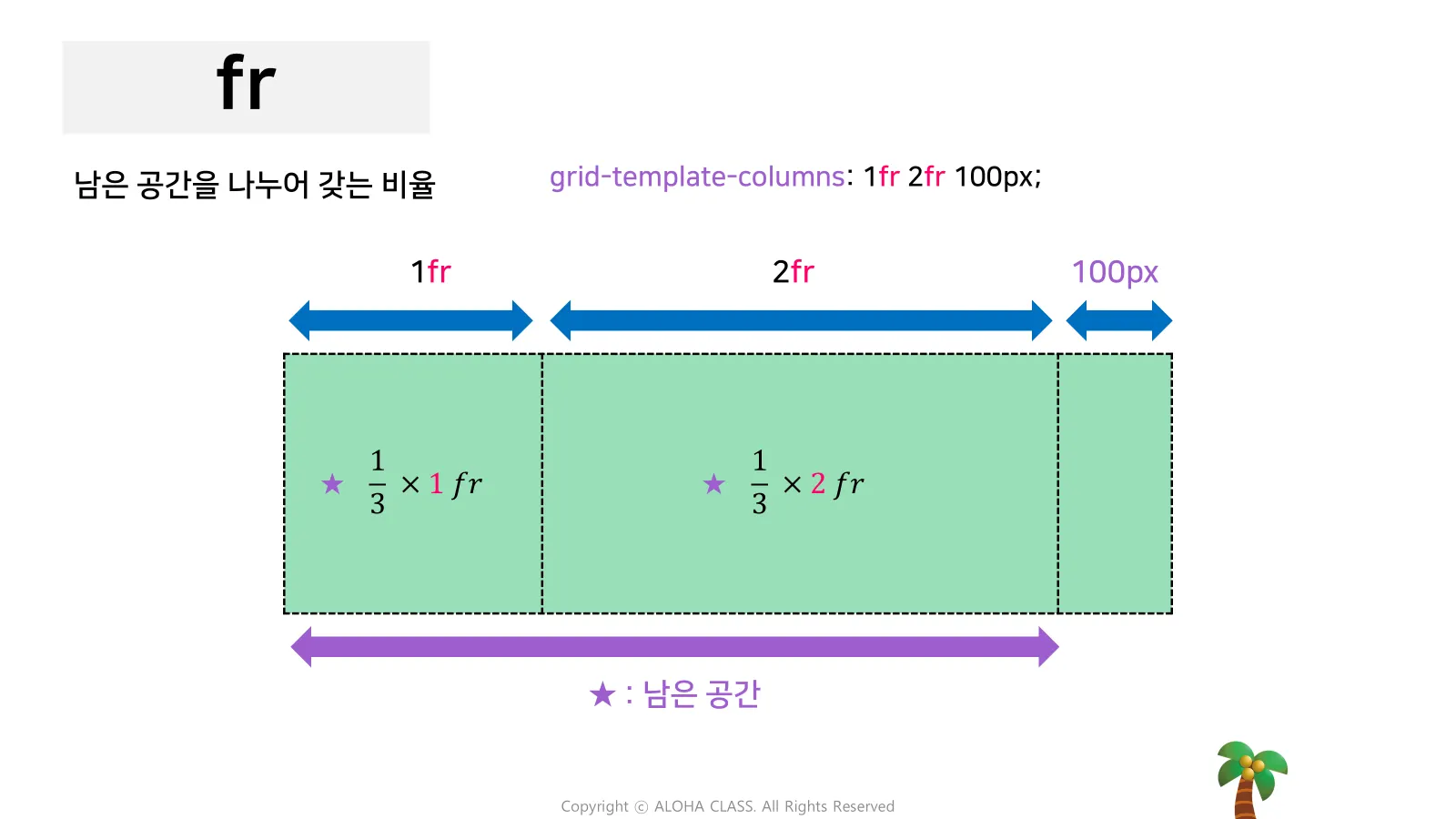 fr

남은 공간을 나누어 갖는 비율

grid-template-columns: 1fr 2fr 100px;

1fr

2fr

100px

★ $\frac{1}{3} \times 1\,fr$

★ $\frac{1}{3} \times 2\,fr$

★ : 남은 공간

Copyright ⓒ ALOHA CLASS. All Rights Reserved